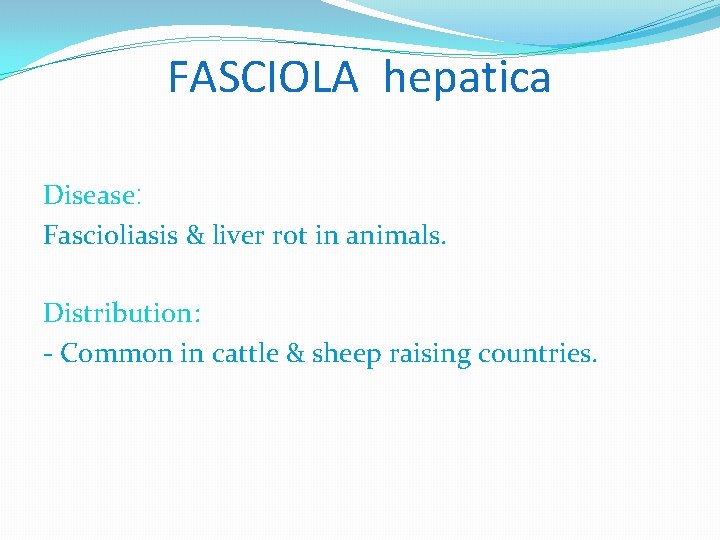 FASCIOLA hepatica

Disease:
Fascioliasis & liver rot in animals.

Distribution:
- Common in cattle & sheep raising countries.